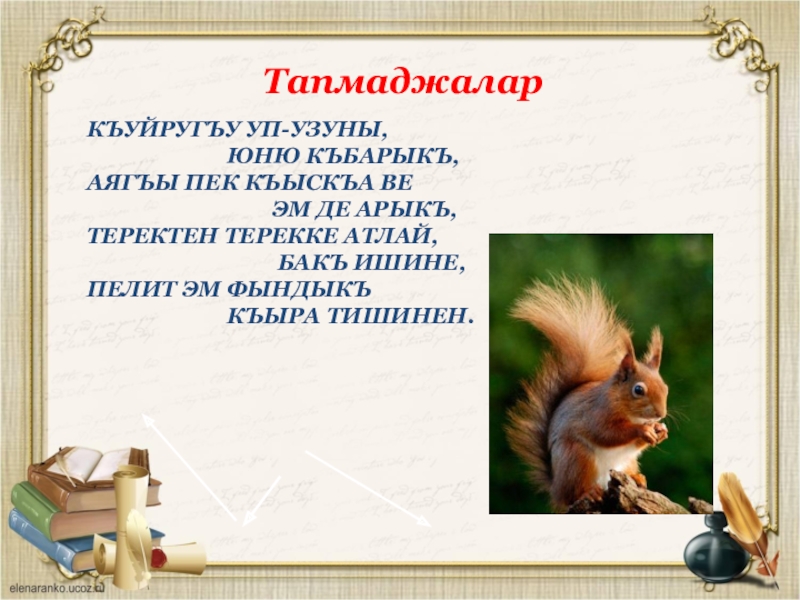 Тапмаджалар

КЪУЙРУГЪУ УП-УЗУНЫ,
ЮНЮ КЪБАРЫКЪ,
АЯГЪЫ ПЕК КЪЫСКЪА ВЕ
ЭМ ДЕ АРЫКЪ,
ТЕРЕКТЕН ТЕРЕККЕ АТЛАЙ,
БАКЪ ИШИНЕ,
ПЕЛИТ ЭМ ФЫНДЫКЪ
КЪЫРА ТИШИНЕН.

elenaranko.ucoz.ru